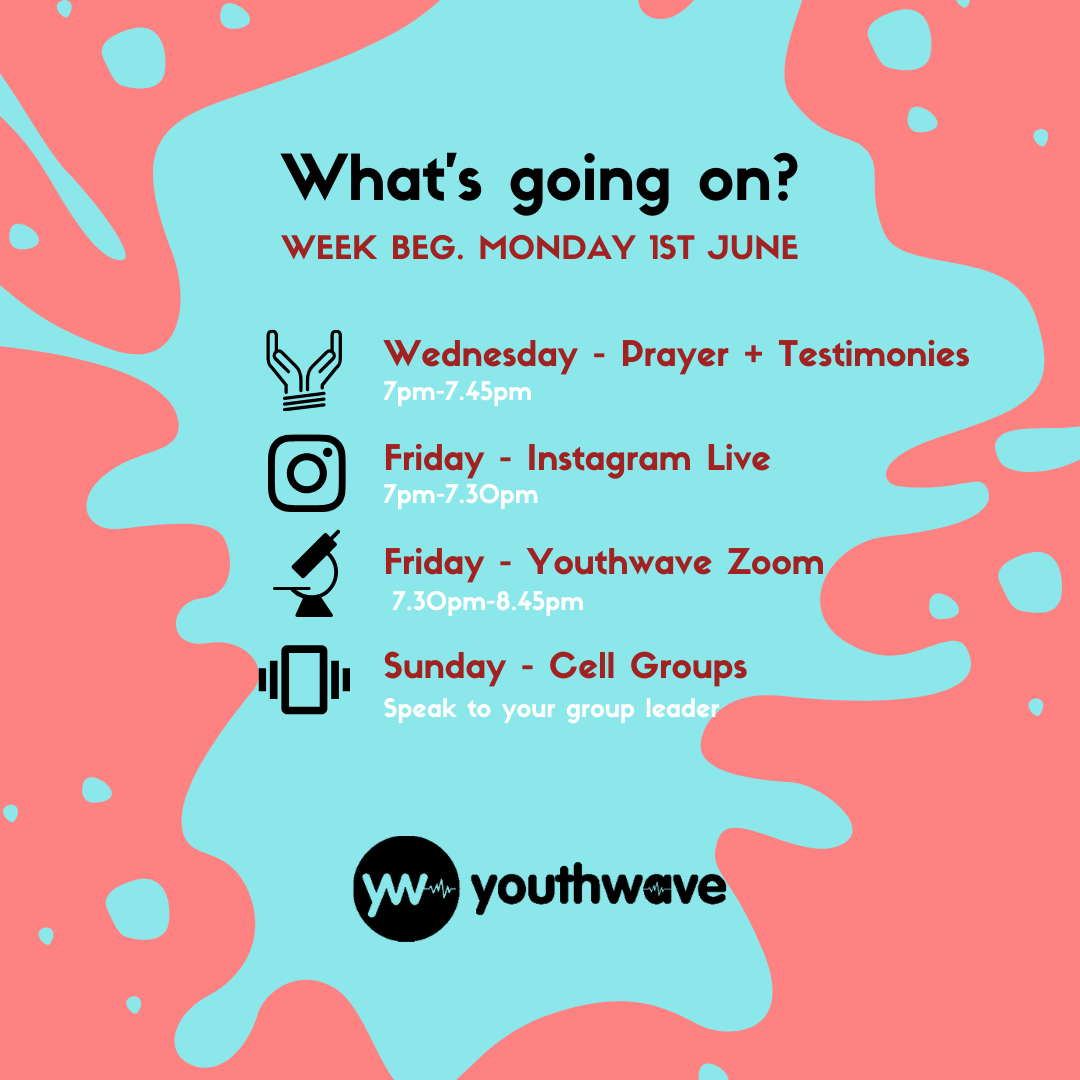 What's going on?

WEEK BEG. MONDAY 1ST JUNE

Wednesday - Prayer + Testimonies
7pm-7.45pm

Friday - Instagram Live
7pm-7.30pm

Friday - Youthwave Zoom
7.30pm-8.45pm

Sunday - Cell Groups
Speak to your group leader

yw youthwave